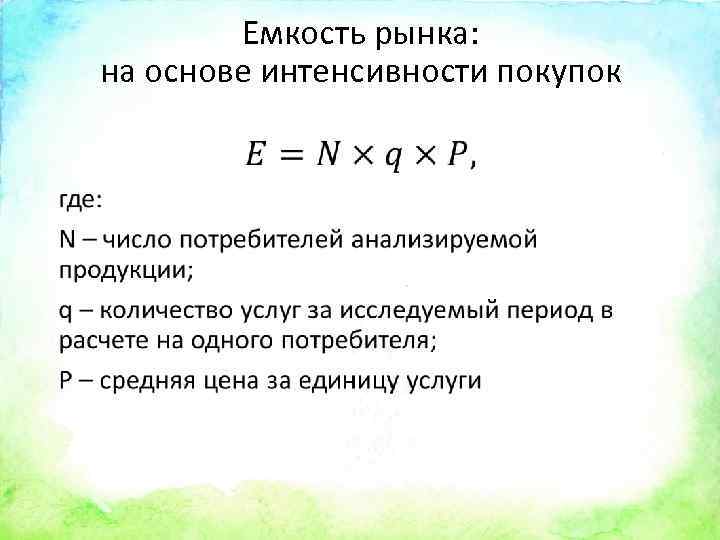 Емкость рынка:
на основе интенсивности покупок

$E = N \times q \times P,$

где:

N – число потребителей анализируемой продукции;

q – количество услуг за исследуемый период в расчете на одного потребителя;

P – средняя цена за единицу услуги